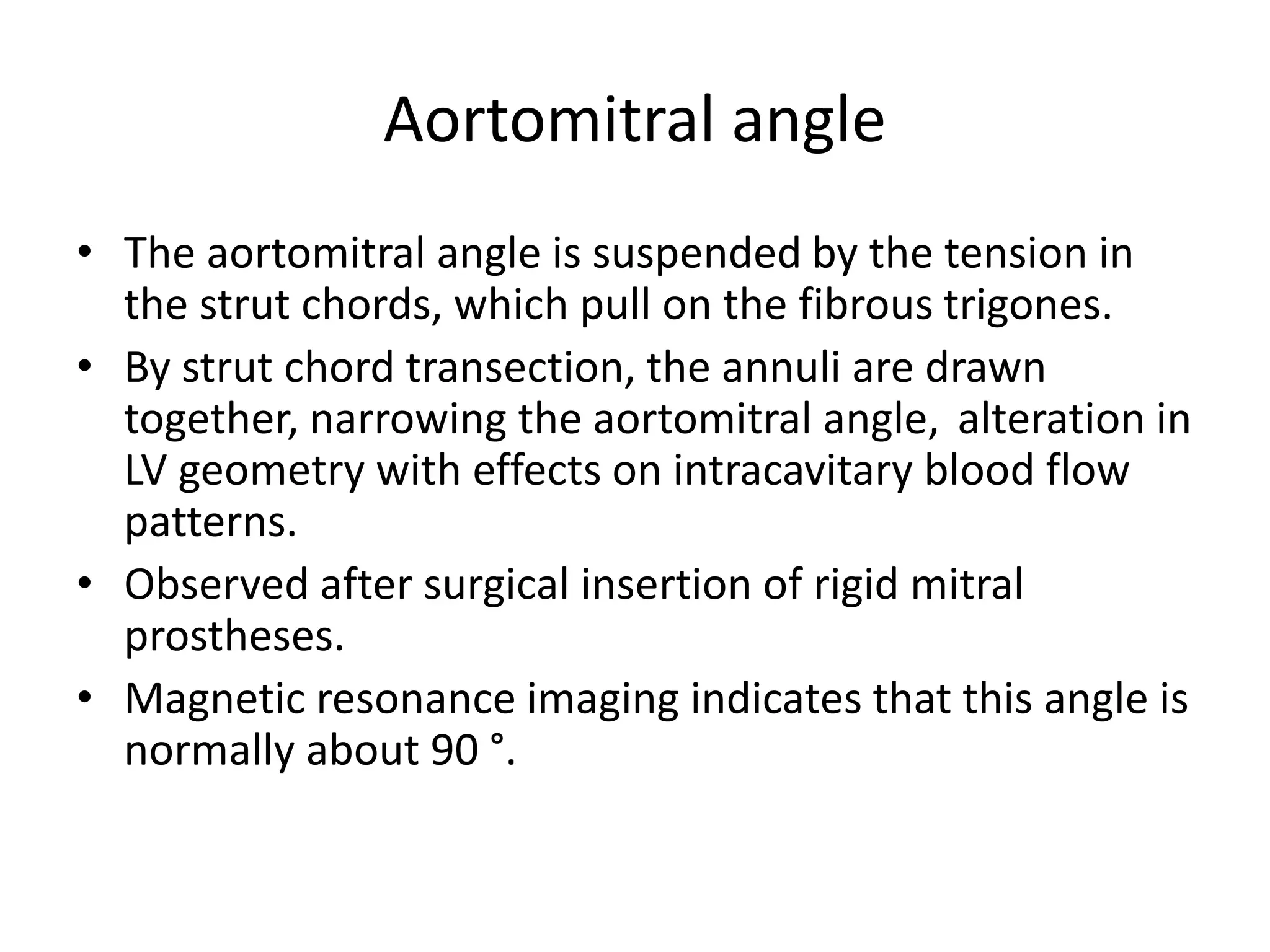 Aortomitral angle

• The aortomitral angle is suspended by the tension in the strut chords, which pull on the fibrous trigones.
• By strut chord transection, the annuli are drawn together, narrowing the aortomitral angle, alteration in LV geometry with effects on intracavitary blood flow patterns.
• Observed after surgical insertion of rigid mitral prostheses.
• Magnetic resonance imaging indicates that this angle is normally about 90 °.